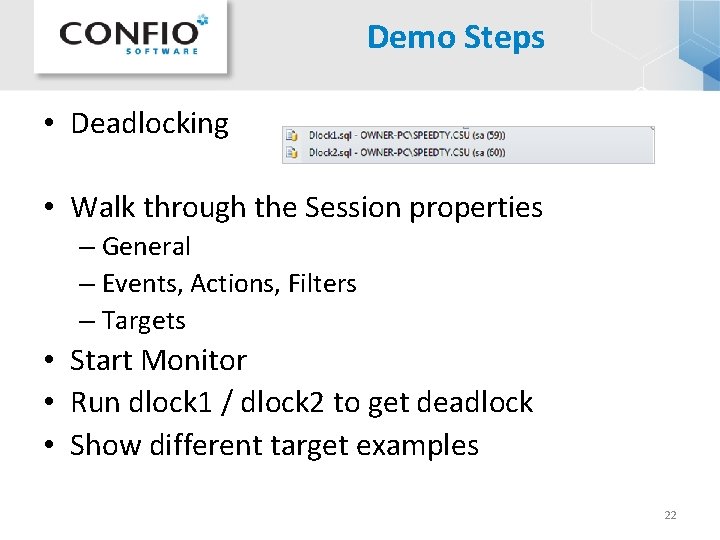 CONFIO SOFTWARE

Demo Steps

• Deadlocking

Dlock1.sql - OWNER-PC\SPEEDTY.CSU (sa (59))
Dlock2.sql - OWNER-PC\SPEEDTY.CSU (sa (60))

• Walk through the Session properties
– General
– Events, Actions, Filters
– Targets
• Start Monitor
• Run dlock1 / dlock2 to get deadlock
• Show different target examples

22